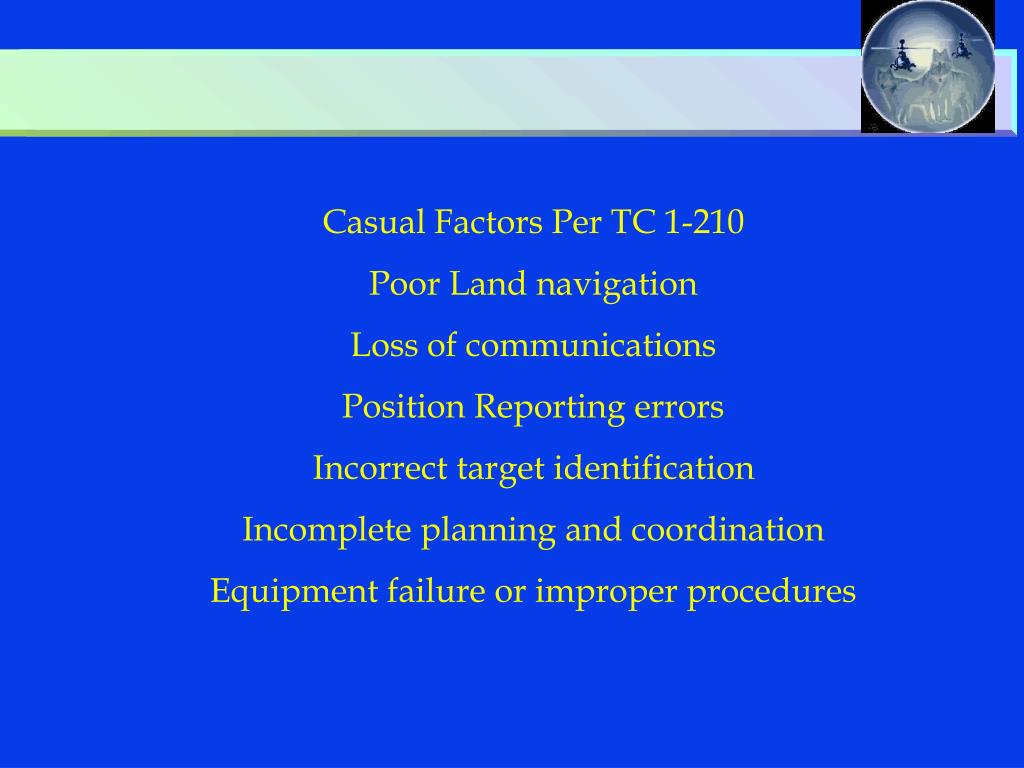 Casual Factors Per TC 1-210

Poor Land navigation

Loss of communications

Position Reporting errors

Incorrect target identification

Incomplete planning and coordination

Equipment failure or improper procedures